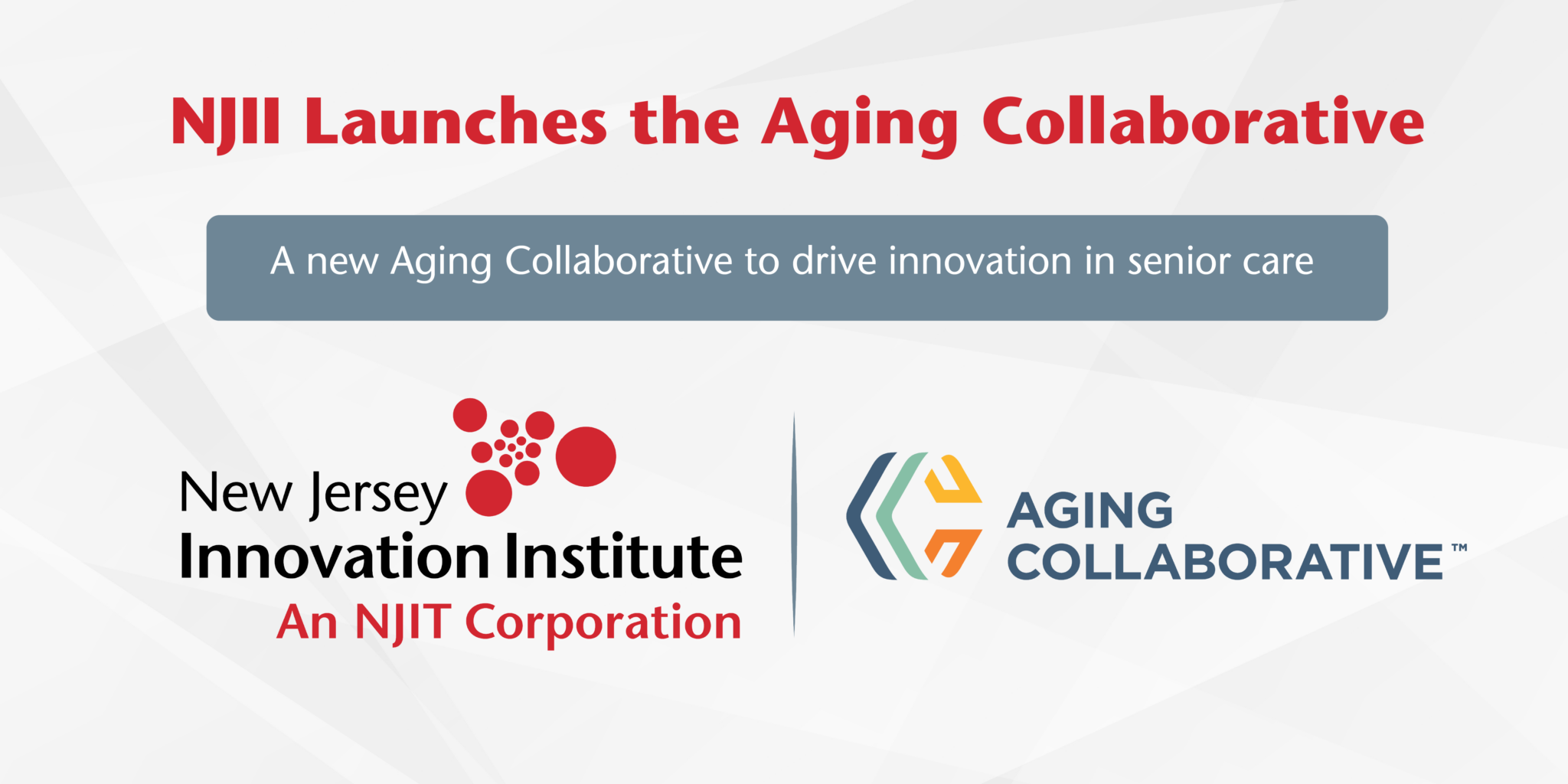 NJII Launches the Aging Collaborative

A new Aging Collaborative to drive innovation in senior care

New Jersey
Innovation Institute
An NJIT Corporation

AGING
COLLABORATIVE™